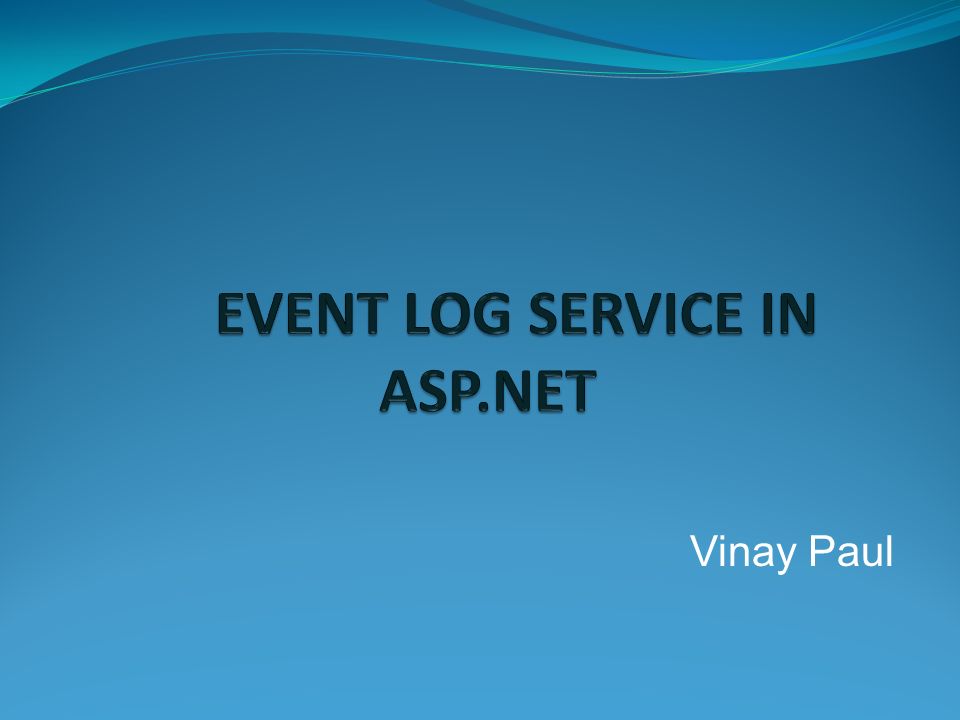 EVENT LOG SERVICE IN ASP.NET

Vinay Paul